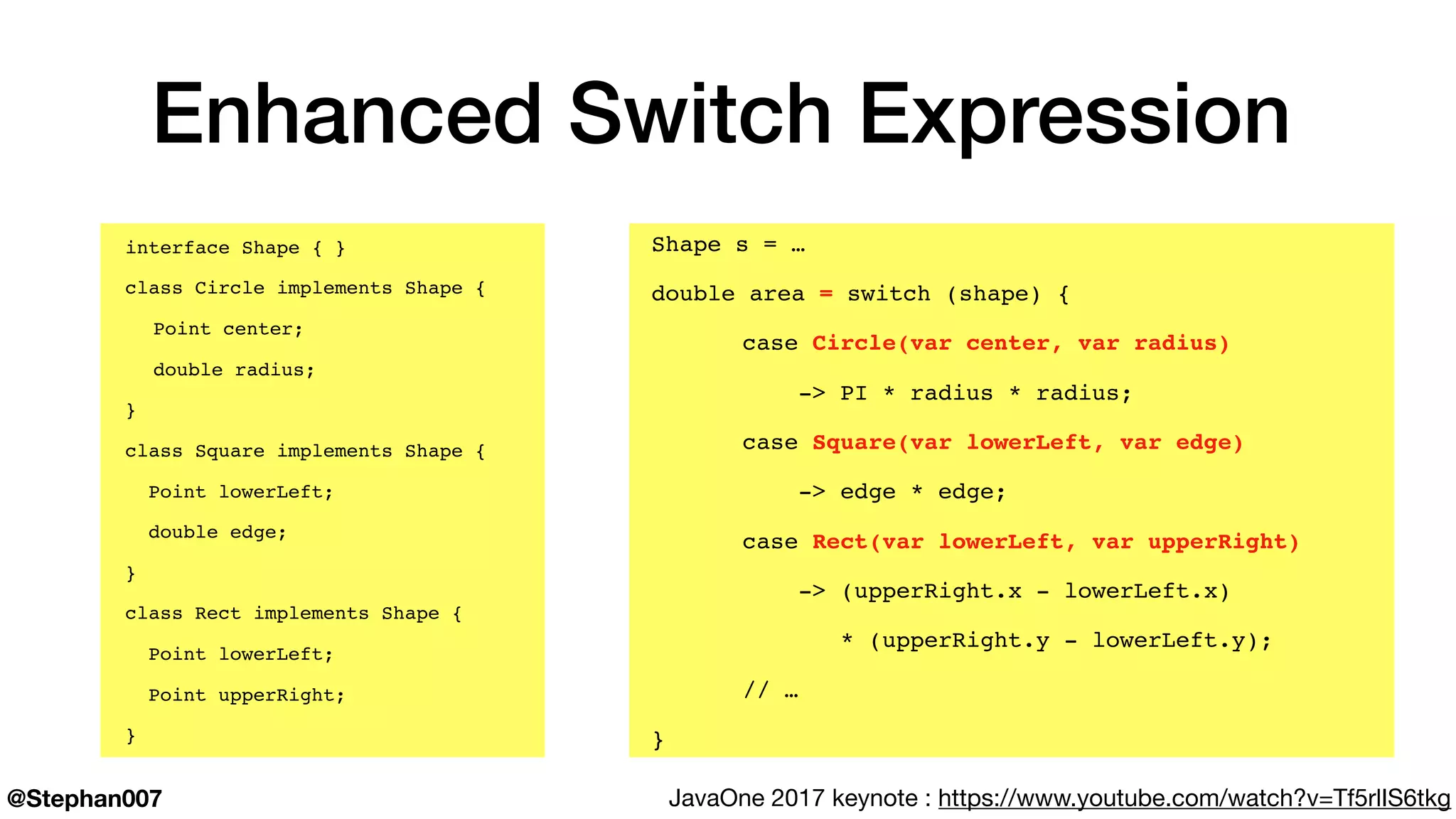 Enhanced Switch Expression

interface Shape { }

class Circle implements Shape {

Point center;

double radius;

}

class Square implements Shape {

Point lowerLeft;

double edge;

}

class Rect implements Shape {

Point lowerLeft;

Point upperRight;

}

Shape s = …

double area = switch (shape) {

case Circle(var center, var radius)

-> PI * radius * radius;

case Square(var lowerLeft, var edge)

-> edge * edge;

case Rect(var lowerLeft, var upperRight)

-> (upperRight.x - lowerLeft.x)

* (upperRight.y - lowerLeft.y);

// …

}

@Stephan007

JavaOne 2017 keynote : https://www.youtube.com/watch?v=Tf5rlIS6tkg